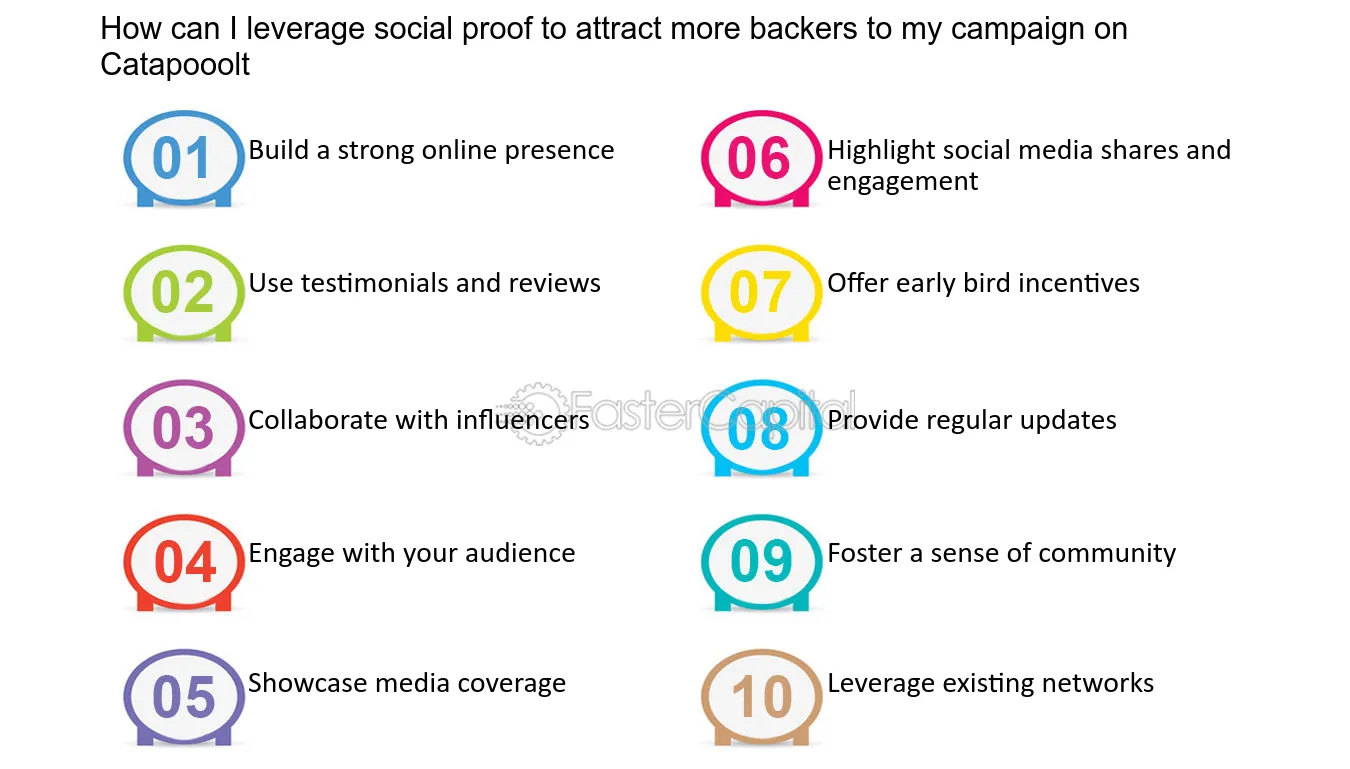 How can I leverage social proof to attract more backers to my campaign on Catapooolt

01 Build a strong online presence

02 Use testimonials and reviews

03 Collaborate with influencers

04 Engage with your audience

05 Showcase media coverage

06 Highlight social media shares and engagement

07 Offer early bird incentives

08 Provide regular updates

09 Foster a sense of community

10 Leverage existing networks

FasterCapital